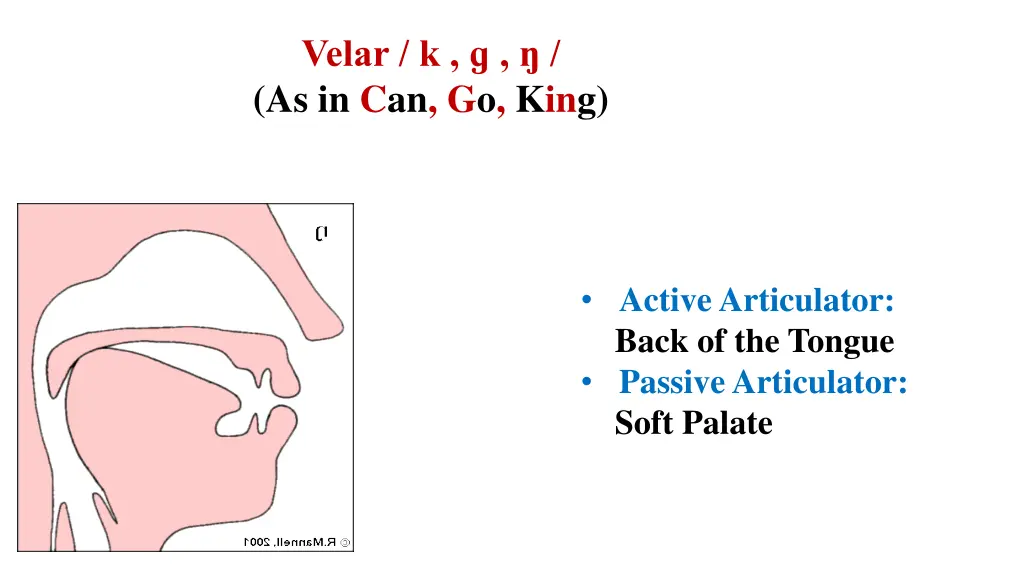 Velar / k , g , ŋ /
(As in Can, Go, King)

ŋ

© R.Mannell, 2001

• Active Articulator: Back of the Tongue
• Passive Articulator: Soft Palate